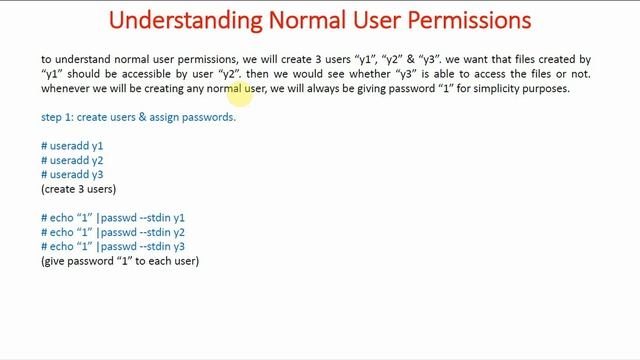 Understanding Normal User Permissions

to understand normal user permissions, we will create 3 users “y1”, “y2” & “y3”. we want that files created by “y1” should be accessible by user “y2”. then we would see whether “y3” is able to access the files or not. whenever we will be creating any normal user, we will always be giving password “1” for simplicity purposes.

step 1: create users & assign passwords.

# useradd y1
# useradd y2
# useradd y3
(create 3 users)

# echo “1” |passwd --stdin y1
# echo “1” |passwd --stdin y2
# echo “1” |passwd --stdin y3
(give password “1” to each user)